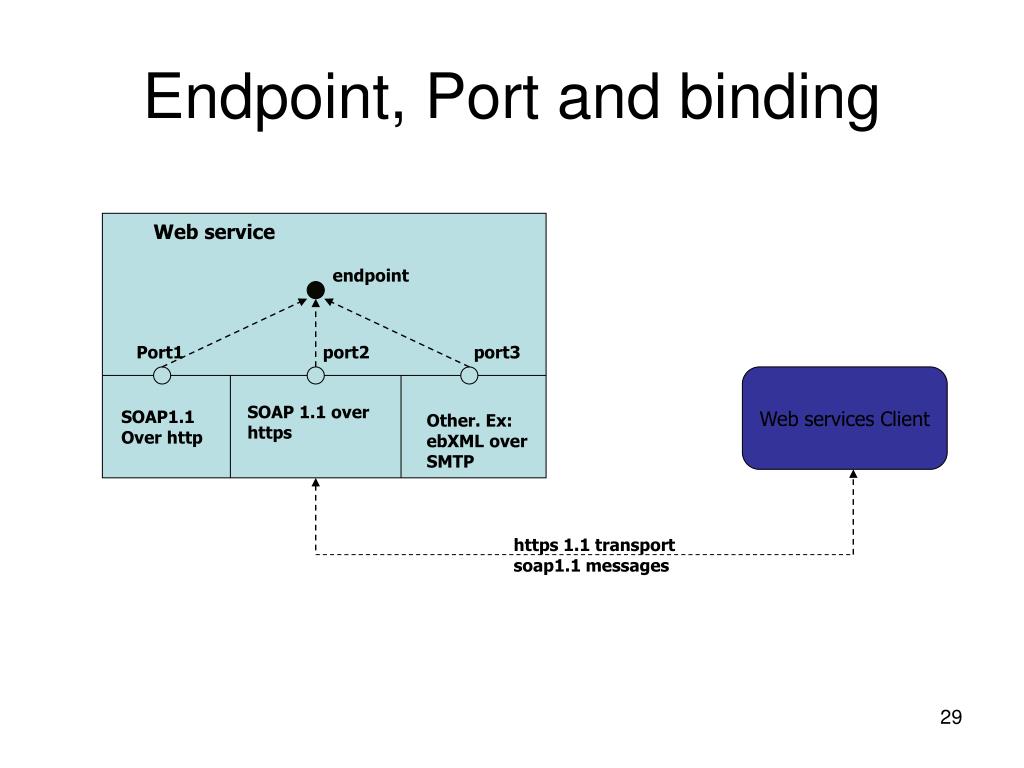 Endpoint, Port and binding

Web service

endpoint

Port1

port2

port3

SOAP1.1 Over http

SOAP 1.1 over https

Other. Ex: ebXML over SMTP

Web services Client

https 1.1 transport soap1.1 messages

29